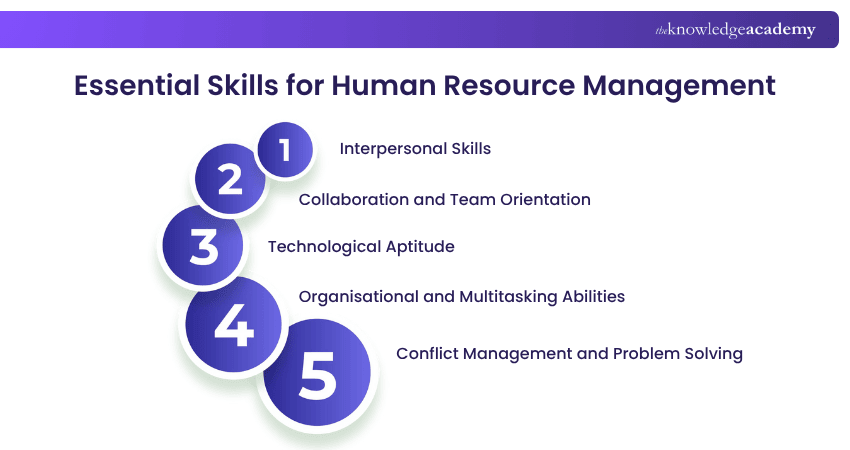 theknowledgeacademy

Essential Skills for Human Resource Management

1 Interpersonal Skills

2 Collaboration and Team Orientation

3 Technological Aptitude

4 Organisational and Multitasking Abilities

5 Conflict Management and Problem Solving